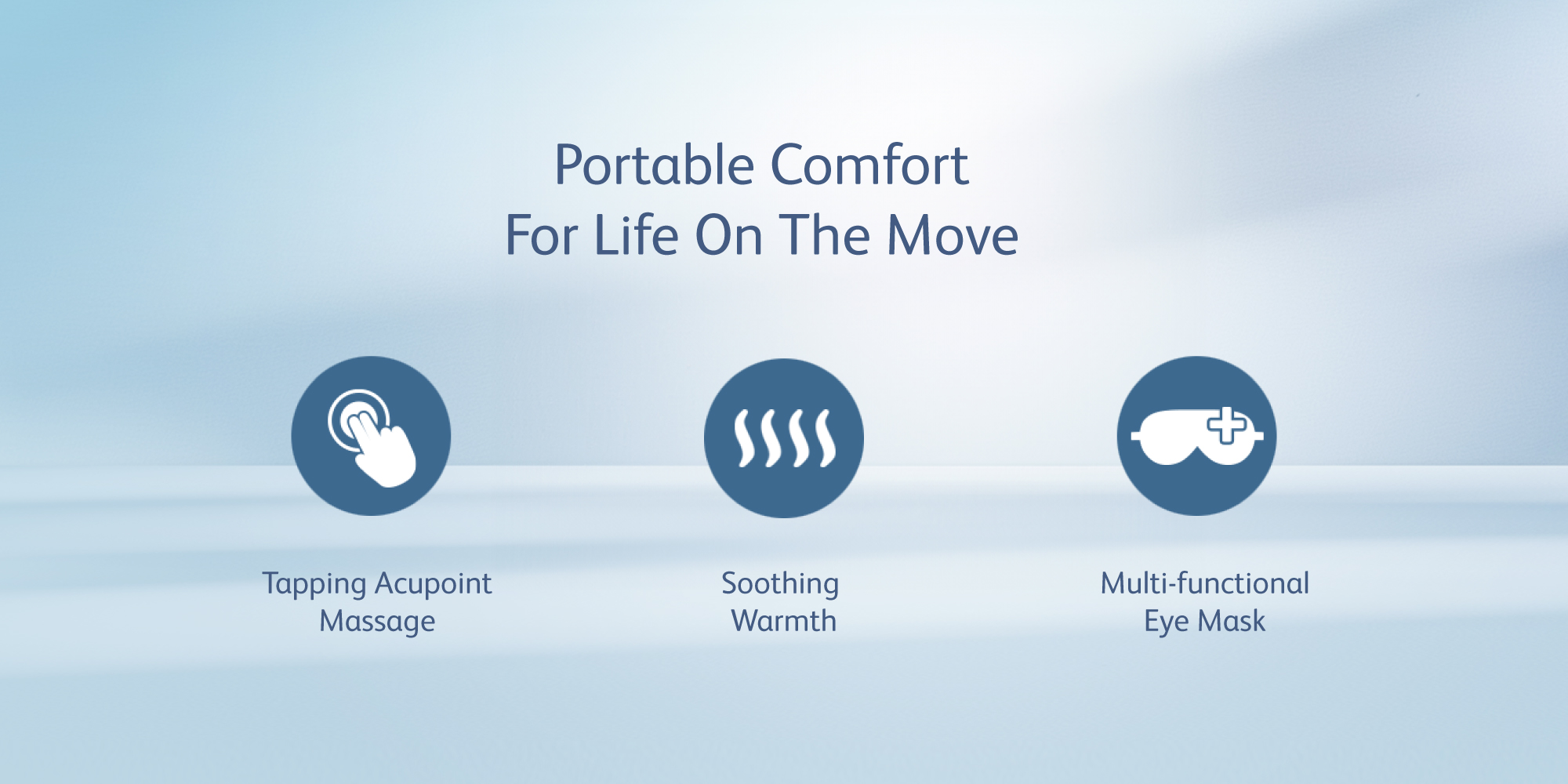 Portable Comfort
For Life On The Move

Tapping Acupoint Massage

Soothing Warmth

Multi-functional Eye Mask